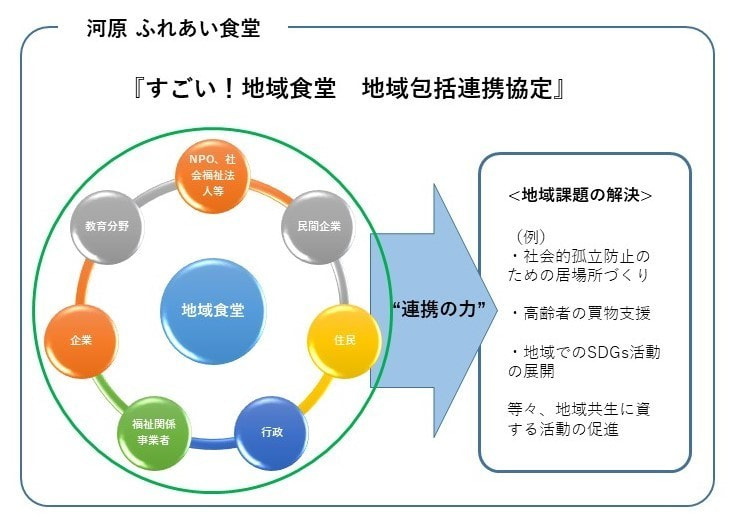 河原 ふれあい食堂

『すごい！地域食堂　地域包括連携協定』

NPO、社会福祉法人等

民間企業

住民

行政

福祉関係事業者

企業

教育分野

地域食堂

“連携の力”

<地域課題の解決>

（例）
・社会的孤立防止のための居場所づくり

・高齢者の買物支援

・地域でのSDGs活動の展開

等々、地域共生に資する活動の促進